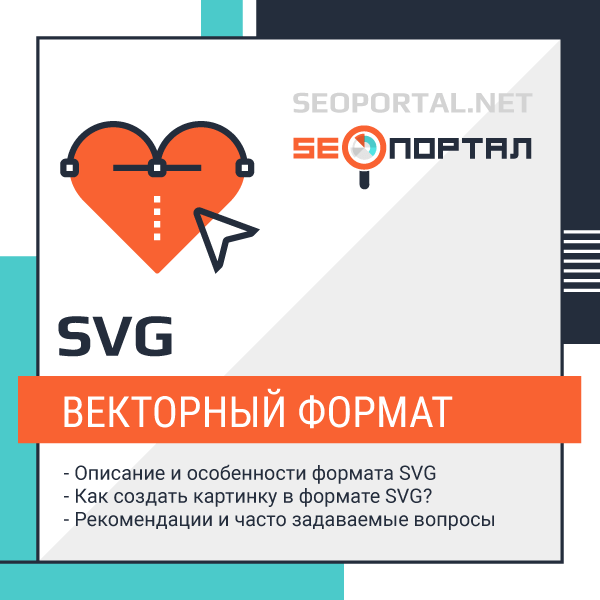 SEOPORTAL.NET

SEOПОРТАЛ

SVG

ВЕКТОРНЫЙ ФОРМАТ

- Описание и особенности формата SVG
- Как создать картинку в формате SVG?
- Рекомендации и часто задаваемые вопросы